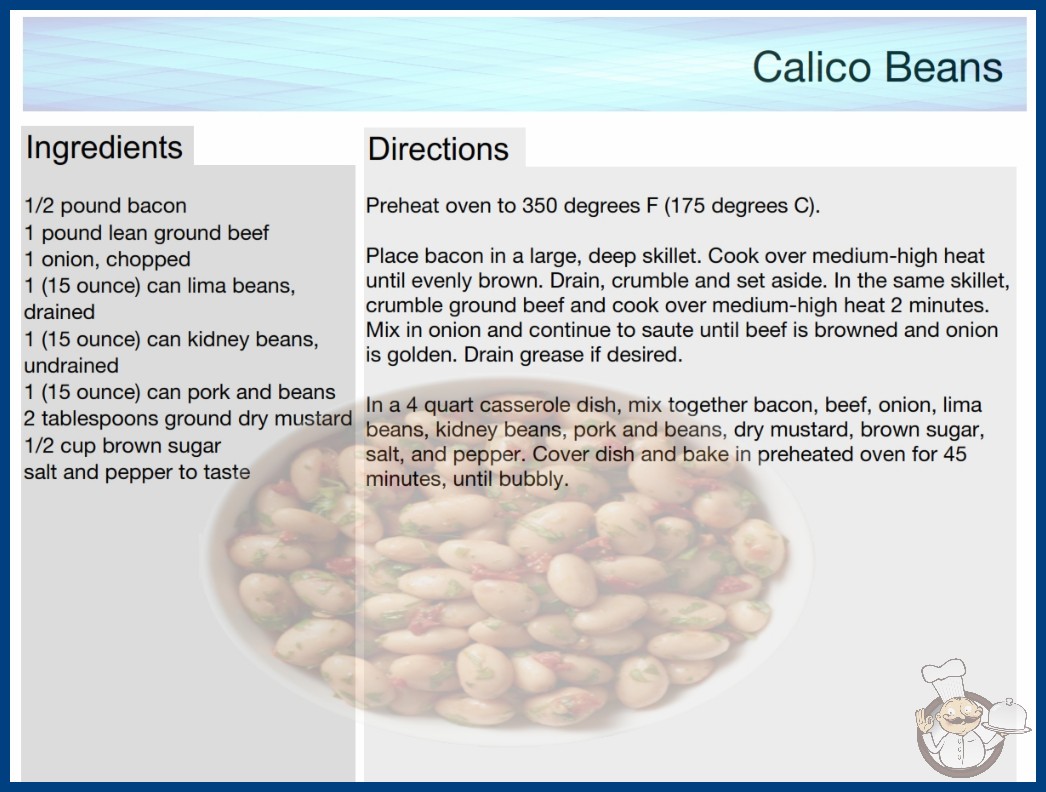 Calico Beans

Ingredients

1/2 pound bacon
1 pound lean ground beef
1 onion, chopped
1 (15 ounce) can lima beans, drained
1 (15 ounce) can kidney beans, undrained
1 (15 ounce) can pork and beans
2 tablespoons ground dry mustard
1/2 cup brown sugar
salt and pepper to taste

Directions

Preheat oven to 350 degrees F (175 degrees C).

Place bacon in a large, deep skillet. Cook over medium-high heat until evenly brown. Drain, crumble and set aside. In the same skillet, crumble ground beef and cook over medium-high heat 2 minutes. Mix in onion and continue to saute until beef is browned and onion is golden. Drain grease if desired.

In a 4 quart casserole dish, mix together bacon, beef, onion, lima beans, kidney beans, pork and beans, dry mustard, brown sugar, salt, and pepper. Cover dish and bake in preheated oven for 45 minutes, until bubbly.